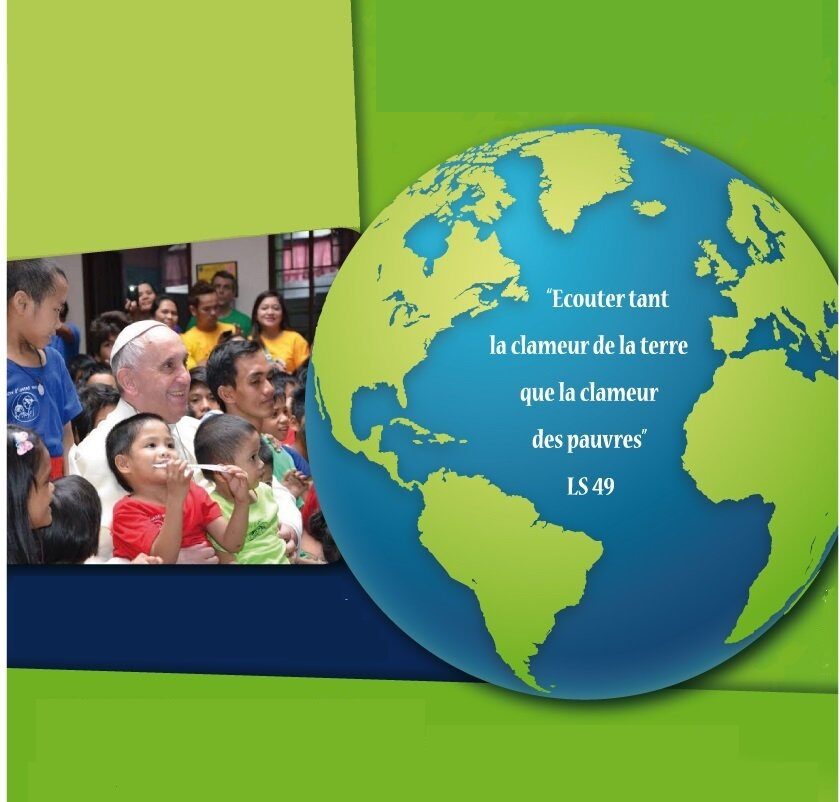 "Ecouter tant la clameur de la terre que la clameur des pauvres"
LS 49